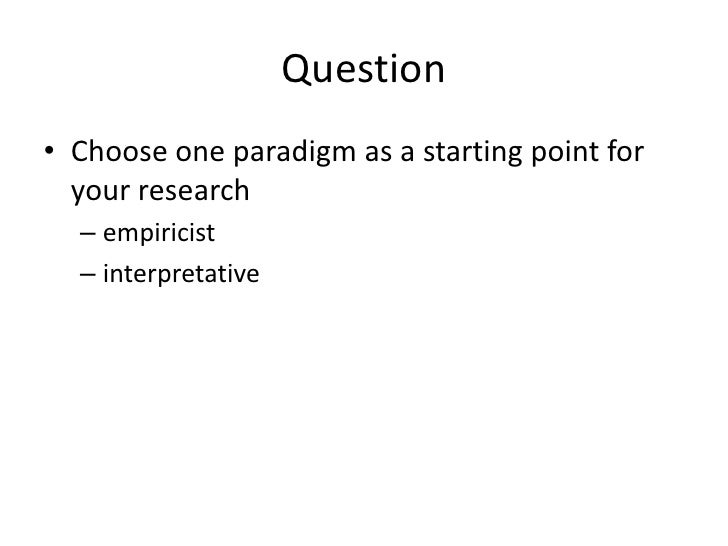 Question

• Choose one paradigm as a starting point for your research
– empiricist
– interpretative